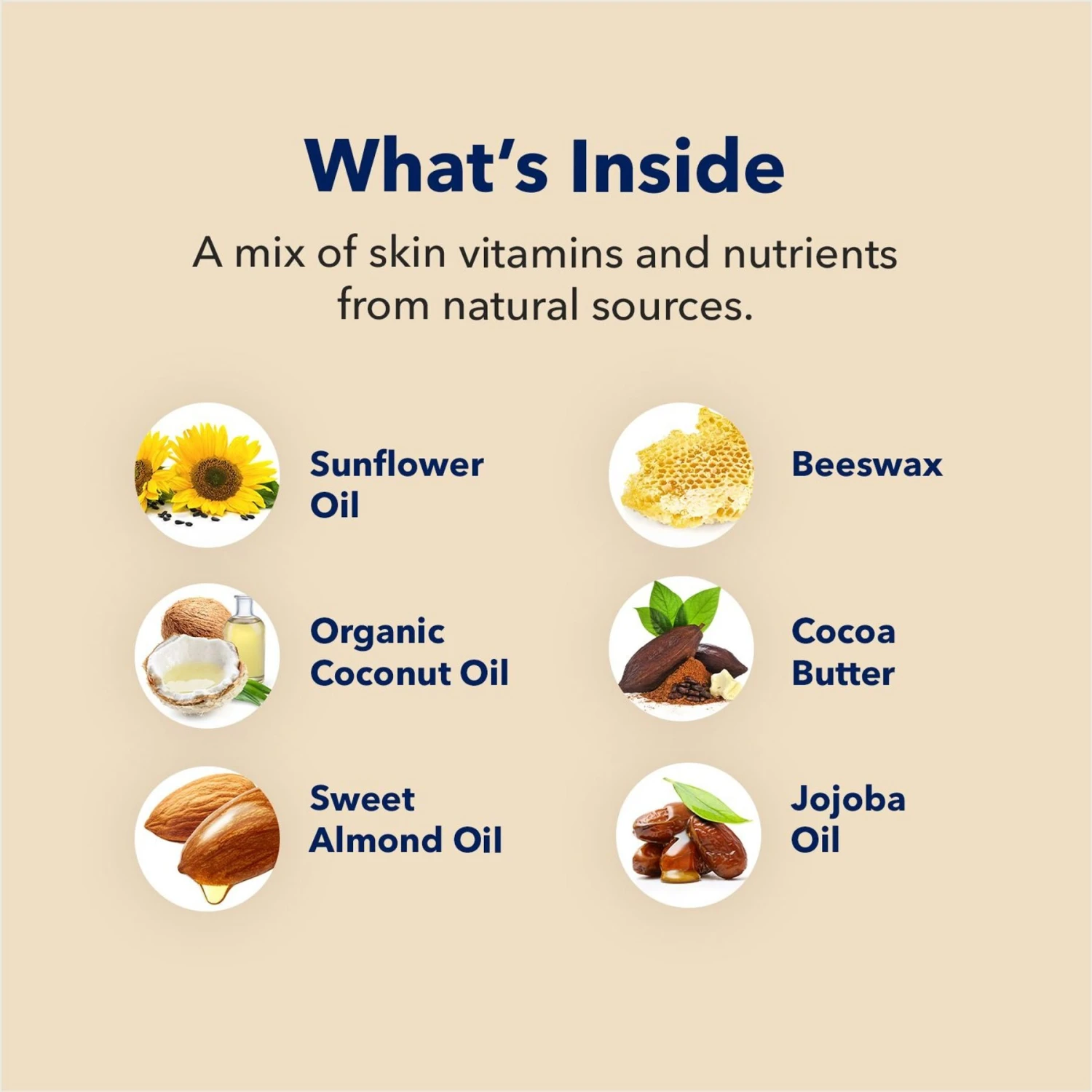 What's Inside

A mix of skin vitamins and nutrients from natural sources.

Sunflower Oil

Organic Coconut Oil

Sweet Almond Oil

Beeswax

Cocoa Butter

Jojoba Oil